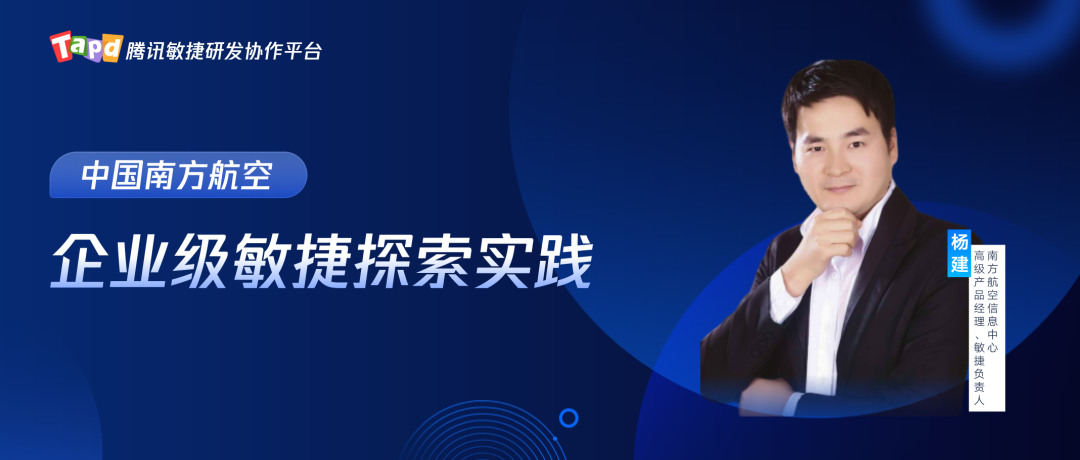 Tapd 腾讯敏捷研发协作平台

中国南方航空

企业级敏捷探索实践

杨建

南方航空信息中心
高级产品经理、敏捷负责人